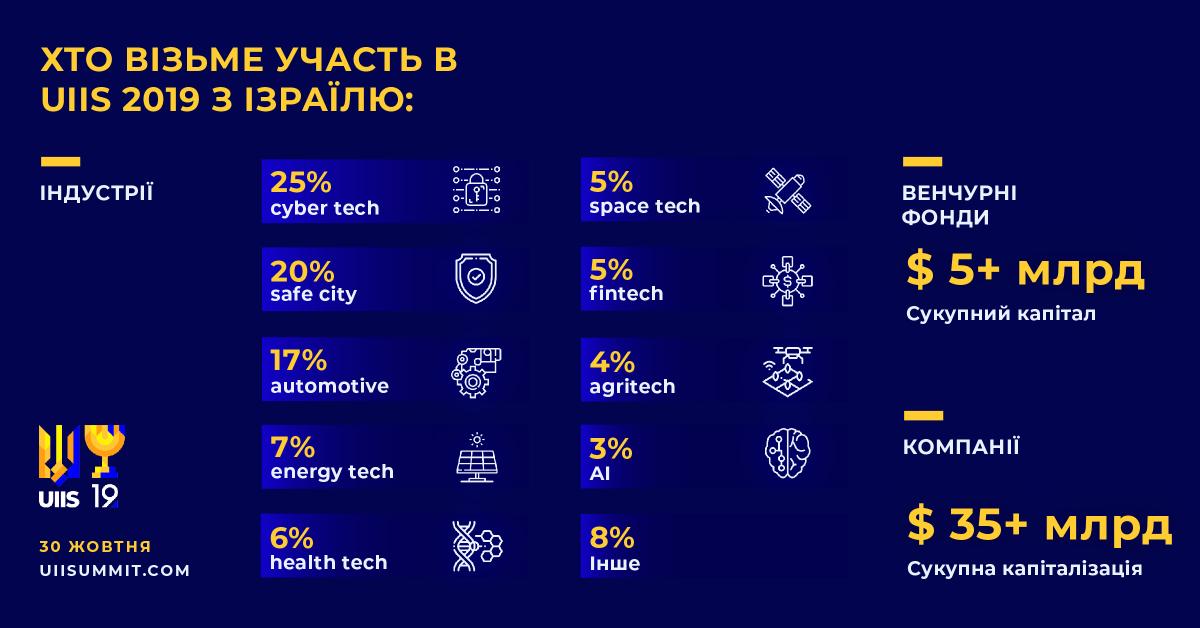 ХТО ВІЗЬМЕ УЧАСТЬ В UIIS 2019 З ІЗРАЇЛЮ:

ІНДУСТРІЇ

25%
cyber tech

20%
safe city

17%
automotive

7%
energy tech

6%
health tech

5%
space tech

5%
fintech

4%
agritech

3%
AI

8%
Інше

ВЕНЧУРНІ ФОНДИ

$ 5+ млрд

Сукупний капітал

КОМПАНІЇ

$ 35+ млрд

Сукупна капіталізація

UIIS 19

30 ЖОВТНЯ
UIISUMMIT.COM